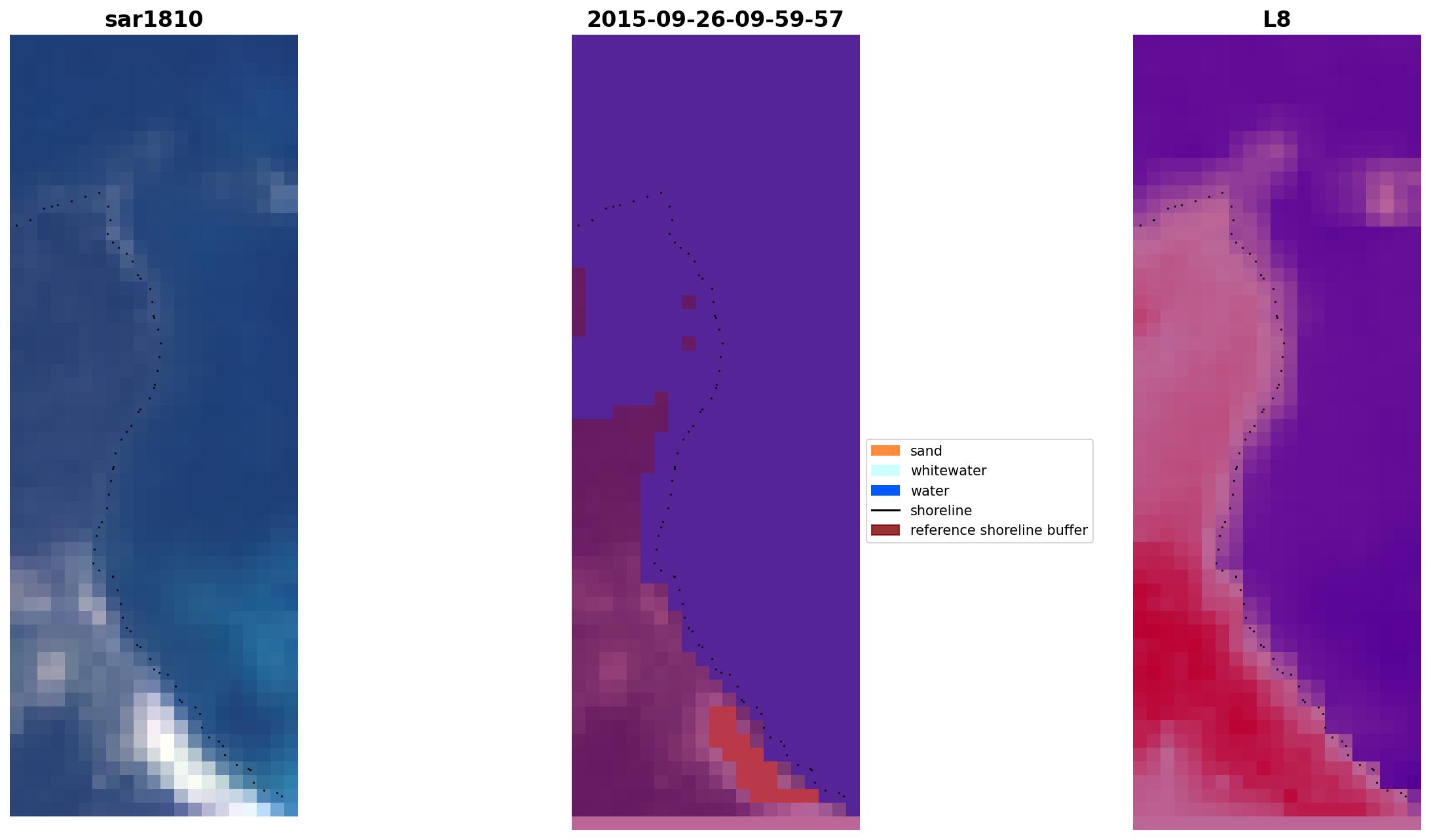 sar1810

2015-09-26-09-59-57

L8

sand
whitewater
water
shoreline
reference shoreline buffer